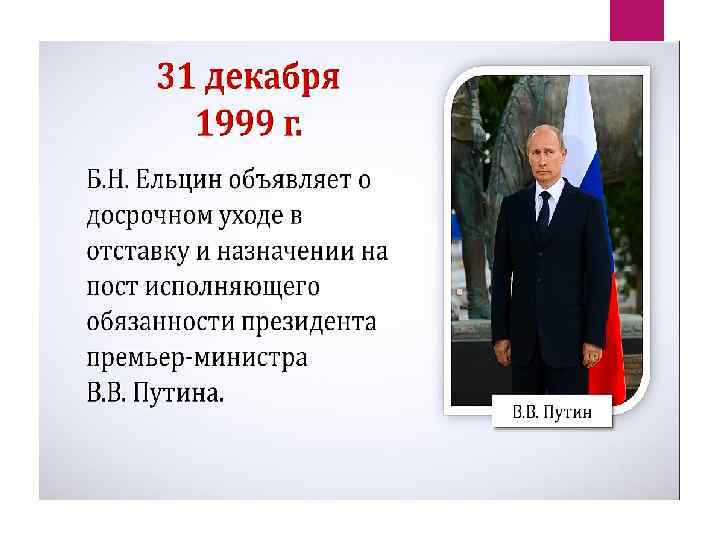 31 декабря
1999 г.

Б.Н. Ельцин объявляет о досрочном уходе в отставку и назначении на пост исполняющего обязанности президента премьер-министра В.В. Путина.

В.В. Путин